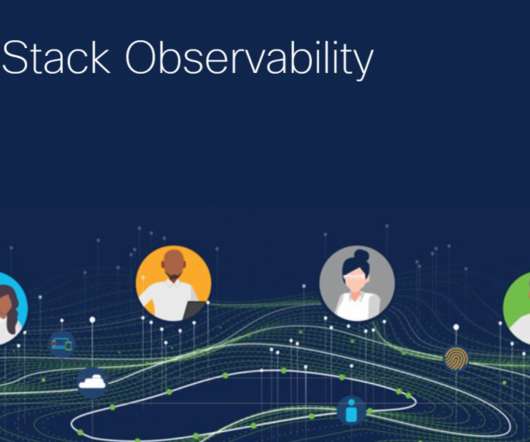 Stack Observability